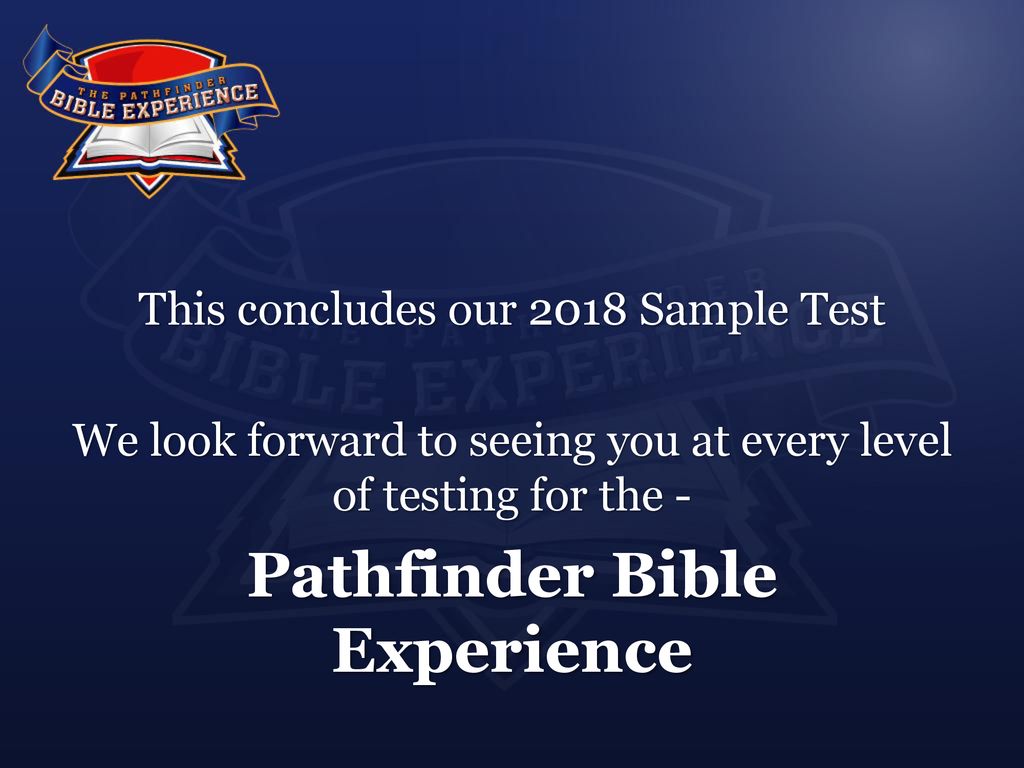 THE PATHFINDER
BIBLE EXPERIENCE

This concludes our 2018 Sample Test

We look forward to seeing you at every level of testing for the -

Pathfinder Bible Experience